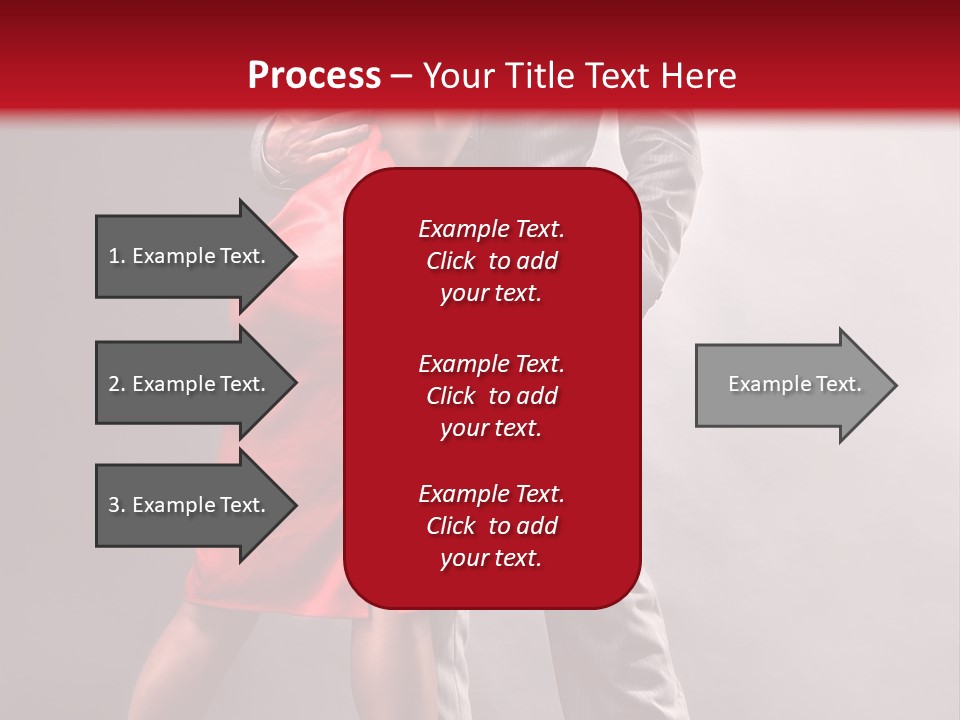 Process – Your Title Text Here

1. Example Text.

2. Example Text.

3. Example Text.

Example Text. Click to add your text.

Example Text. Click to add your text.

Example Text. Click to add your text.

Example Text.